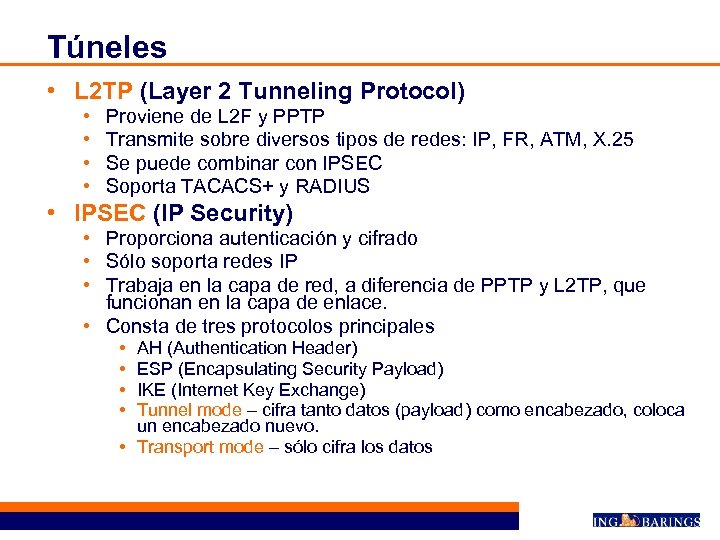 Túneles

• L2TP (Layer 2 Tunneling Protocol)
  • Proviene de L2F y PPTP
  • Transmite sobre diversos tipos de redes: IP, FR, ATM, X.25
  • Se puede combinar con IPSEC
  • Soporta TACACS+ y RADIUS
• IPSEC (IP Security)
  • Proporciona autenticación y cifrado
  • Sólo soporta redes IP
  • Trabaja en la capa de red, a diferencia de PPTP y L2TP, que funcionan en la capa de enlace.
  • Consta de tres protocolos principales
    • AH (Authentication Header)
    • ESP (Encapsulating Security Payload)
    • IKE (Internet Key Exchange)
    • Tunnel mode – cifra tanto datos (payload) como encabezado, coloca un encabezado nuevo.
    • Transport mode – sólo cifra los datos

ING BARINGS